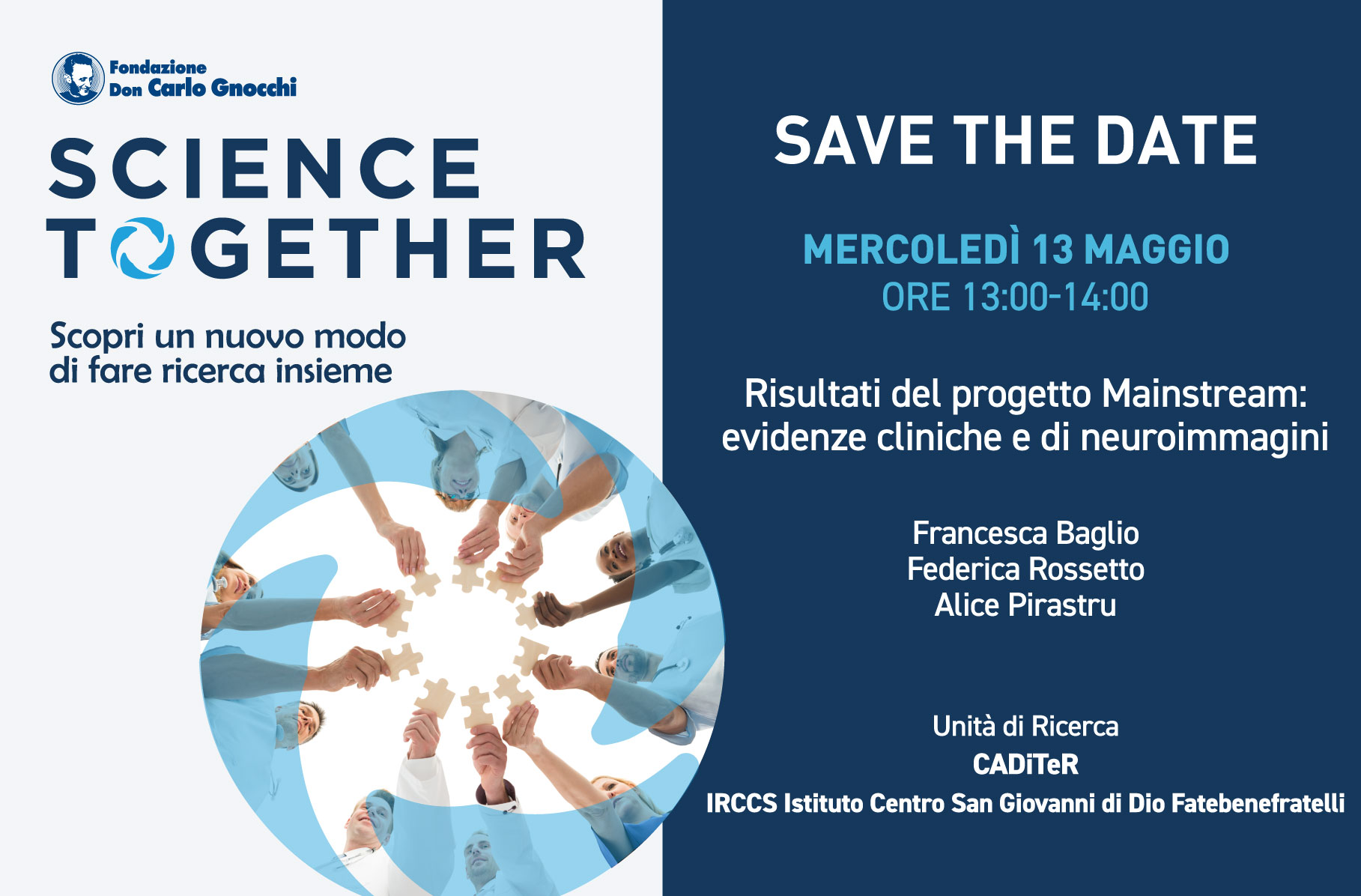 Fondazione
Don Carlo Gnocchi

SCIENCE
TOGETHER

Scopri un nuovo modo di fare ricerca insieme

SAVE THE DATE

MERCOLEDÌ 13 MAGGIO
ORE 13:00-14:00

Risultati del progetto Mainstream: evidenze cliniche e di neuroimmagini

Francesca Baglio
Federica Rossetto
Alice Pirastru

Unità di Ricerca
CADiTeR
IRCCS Istituto Centro San Giovanni di Dio Fatebenefratelli